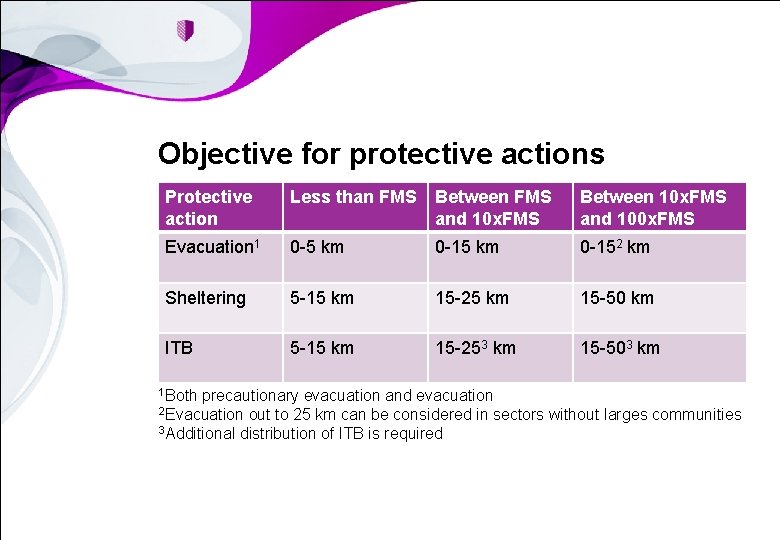 Objective for protective actions

| Protective action | Less than FMS | Between FMS and 10xFMS | Between 10xFMS and 100xFMS |
|---|---|---|---|
| Evacuation$^1$ | 0-5 km | 0-15 km | 0-15$^2$ km |
| Sheltering | 5-15 km | 15-25 km | 15-50 km |
| ITB | 5-15 km | 15-25$^3$ km | 15-50$^3$ km |

$^1$Both precautionary evacuation and evacuation
$^2$Evacuation out to 25 km can be considered in sectors without larges communities
$^3$Additional distribution of ITB is required